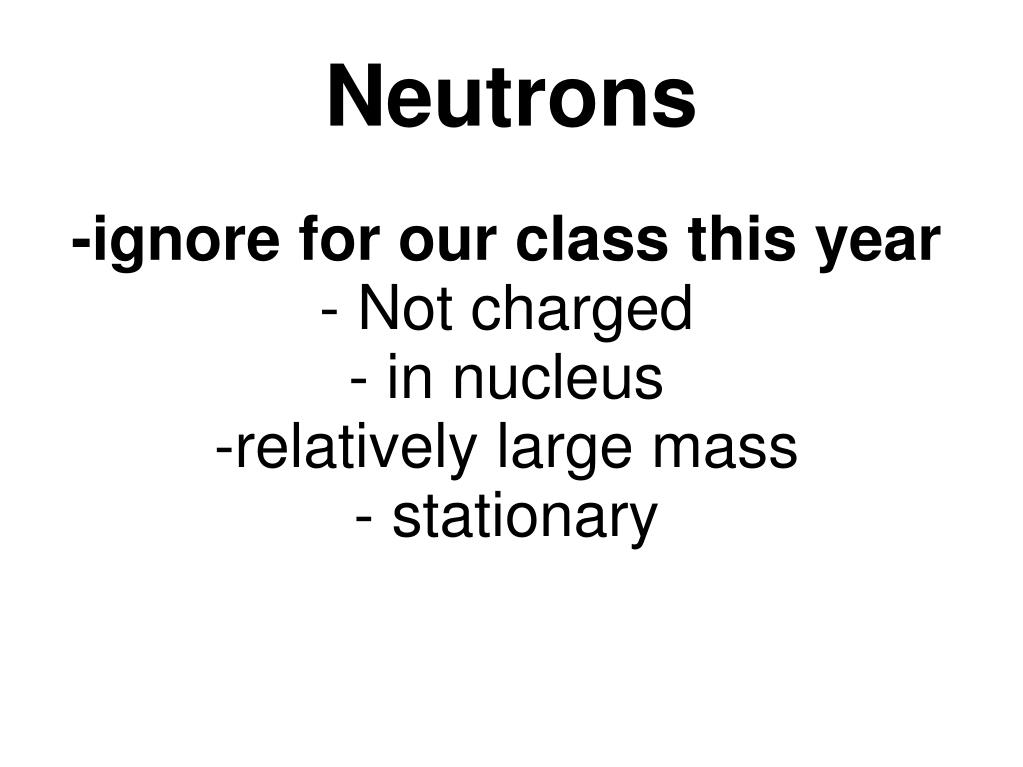 Neutrons

-ignore for our class this year
- Not charged
- in nucleus
-relatively large mass
- stationary